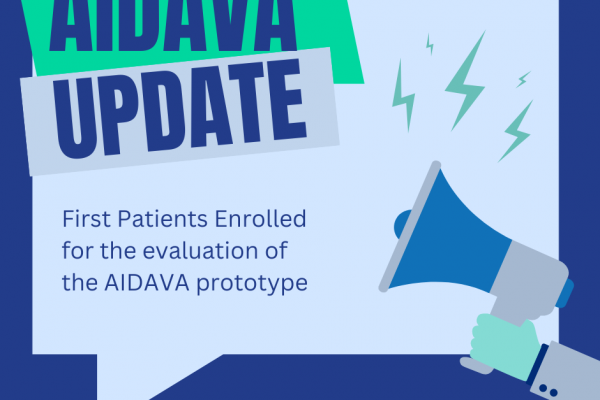 AIDAVA
UPDATE

First Patients Enrolled for the evaluation of the AIDAVA prototype